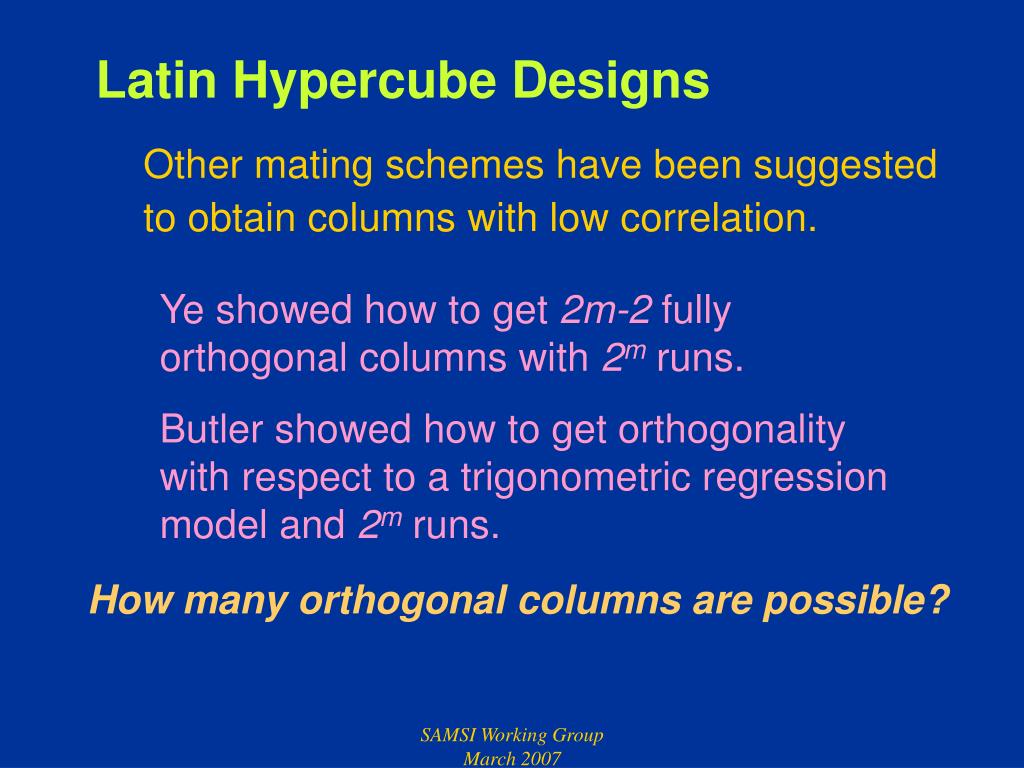 Latin Hypercube Designs

Other mating schemes have been suggested to obtain columns with low correlation.

Ye showed how to get $2m-2$ fully orthogonal columns with $2^m$ runs.

Butler showed how to get orthogonality with respect to a trigonometric regression model and $2^m$ runs.

How many orthogonal columns are possible?

SAMSI Working Group
March 2007